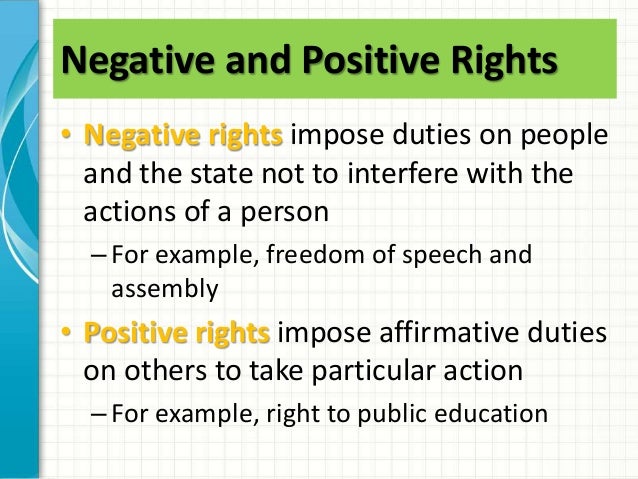 Negative and Positive Rights

• Negative rights impose duties on people and the state not to interfere with the actions of a person

– For example, freedom of speech and assembly

• Positive rights impose affirmative duties on others to take particular action

– For example, right to public education